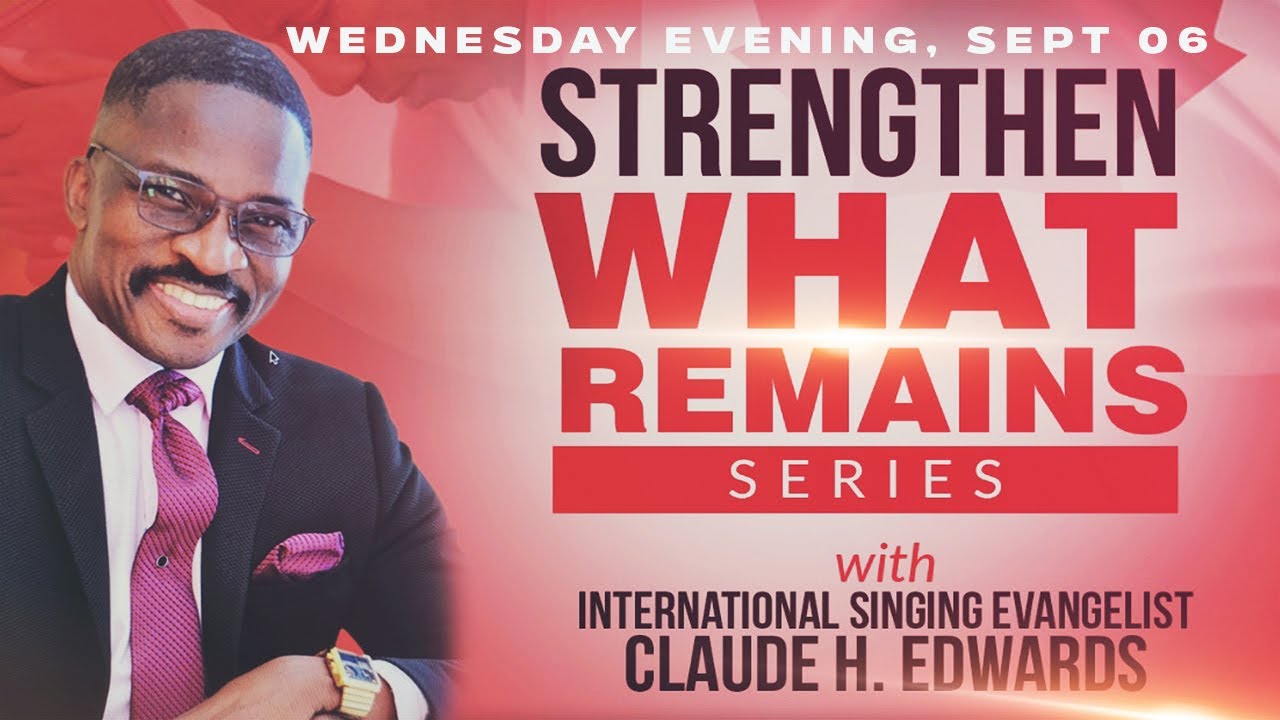 WEDNESDAY EVENING, SEPT 06

STRENGTHEN WHAT REMAINS

SERIES

with

INTERNATIONAL SINGING EVANGELIST

CLAUDE H. EDWARDS